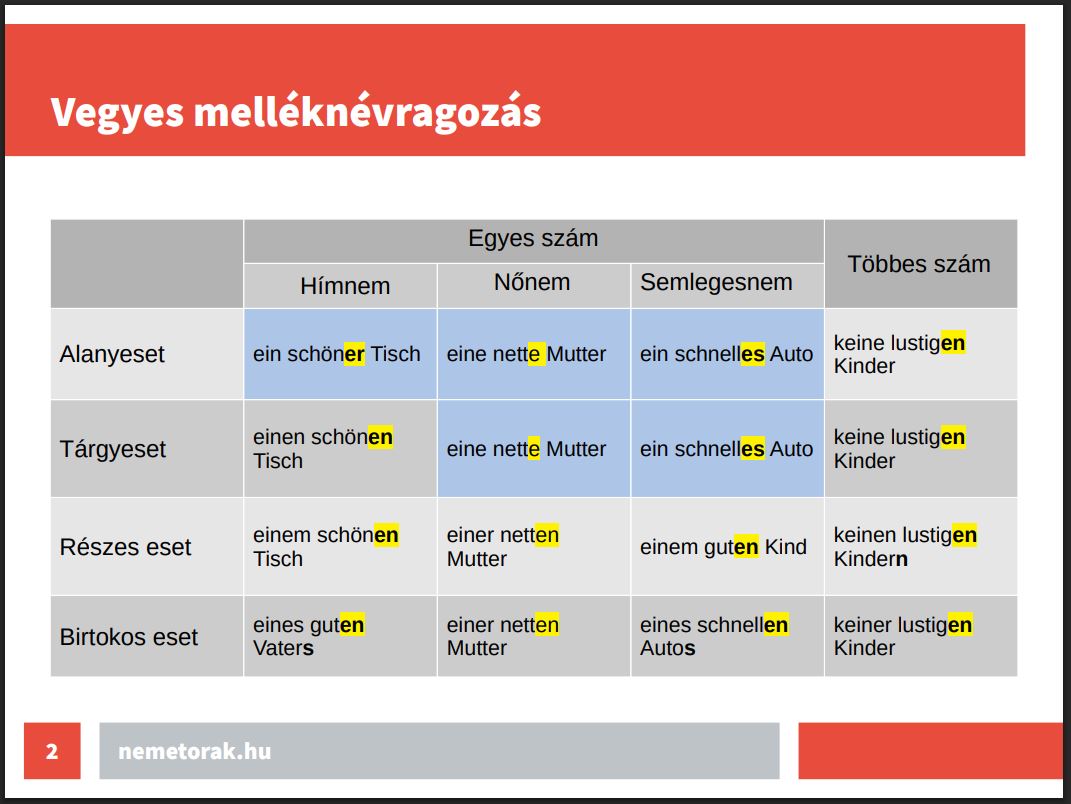 Vegyes melléknévragozás

| | Egyes szám | | | Többes szám |
|---|---|---|---|---|
| | Hímnem | Nőnem | Semlegesnem | |
| Alanyeset | ein schöner Tisch | eine nette Mutter | ein schnelles Auto | keine lustigen Kinder |
| Tárgyeset | einen schönen Tisch | eine nette Mutter | ein schnelles Auto | keine lustigen Kinder |
| Részes eset | einem schönen Tisch | einer netten Mutter | einem guten Kind | keinen lustigen Kindern |
| Birtokos eset | eines guten Vaters | einer netten Mutter | eines schnellen Autos | keiner lustigen Kinder |

2

nemetorak.hu